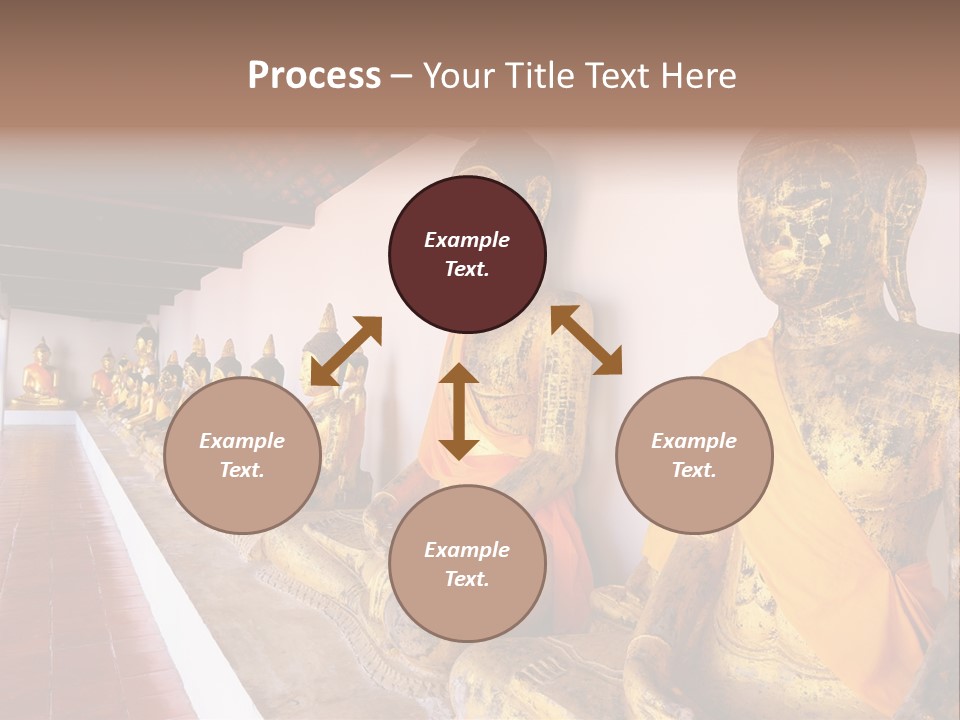 Process – Your Title Text Here

Example Text.

Example Text.

Example Text.

Example Text.